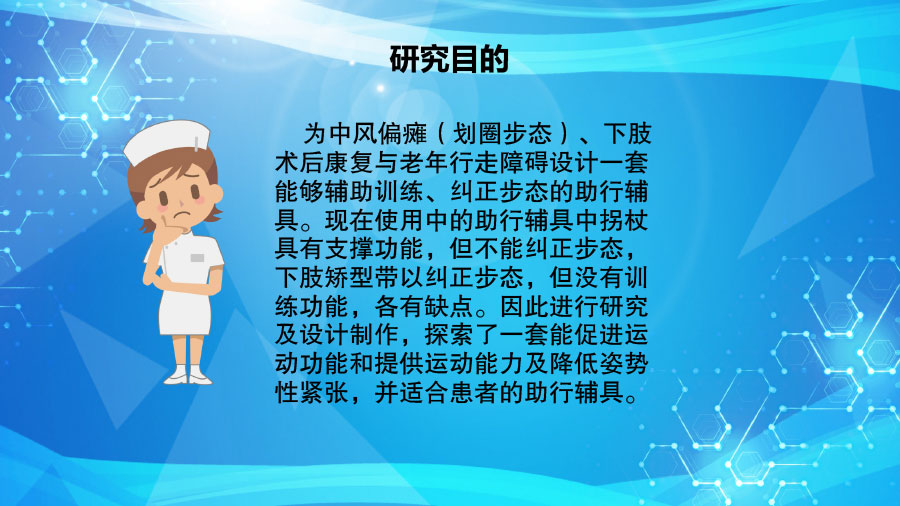 研究目的

为中风偏瘫（划圈步态）、下肢术后康复与老年行走障碍设计一套能够辅助训练、纠正步态的助行辅具。现在使用中的助行辅具中拐杖具有支撑功能，但不能纠正步态，下肢矫型带以纠正步态，但没有训练功能，各有缺点。因此进行研究及设计制作，探索了一套能促进运动功能和提供运动能力及降低姿势性紧张，并适合患者的助行辅具。